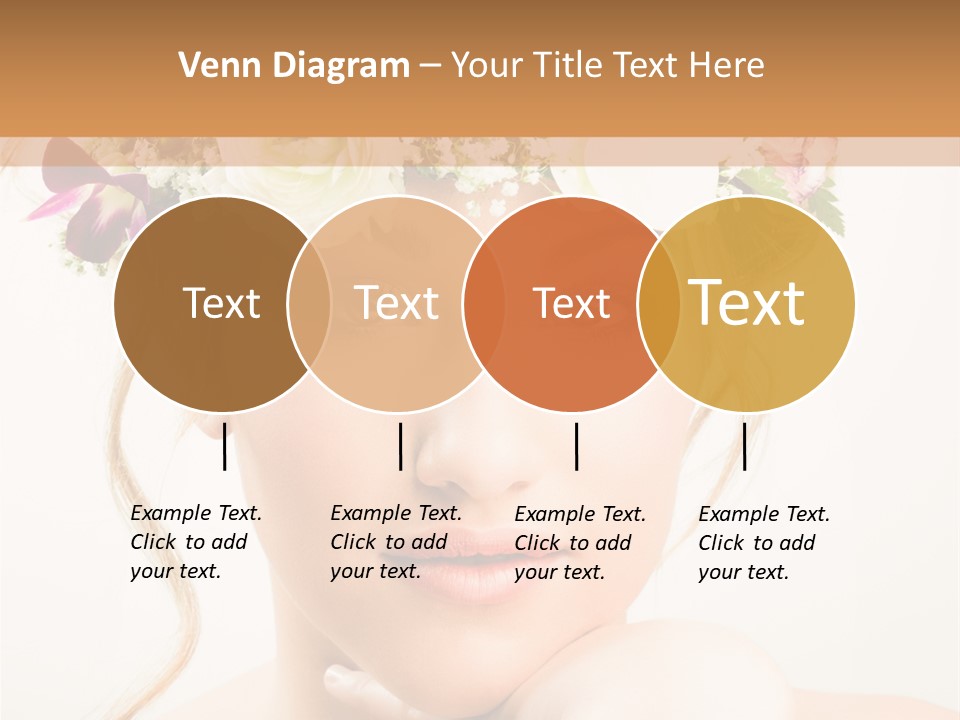 Venn Diagram – Your Title Text Here

Text

Text

Text

Text

Example Text. Click to add your text.

Example Text. Click to add your text.

Example Text. Click to add your text.

Example Text. Click to add your text.